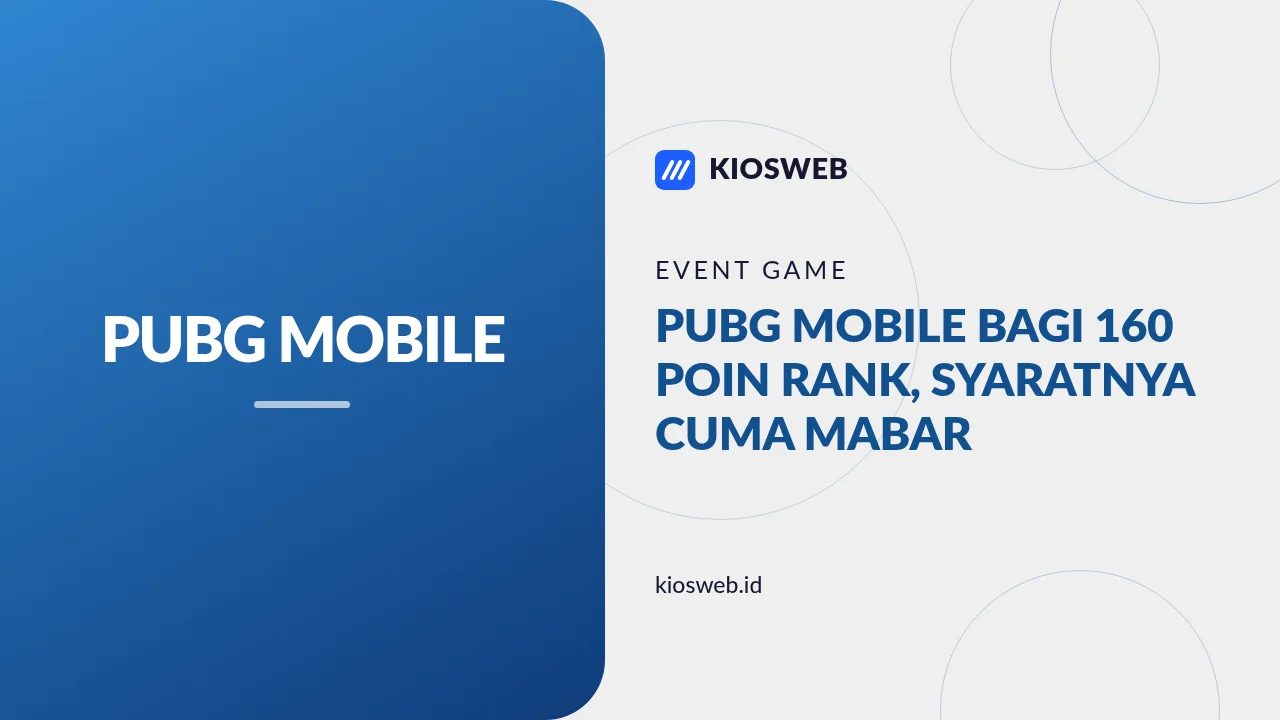 PUBG MOBILE

KIOSWEB

EVENT GAME

PUBG MOBILE BAGI 160 POIN RANK, SYARATNYA CUMA MABAR

kiosweb.id